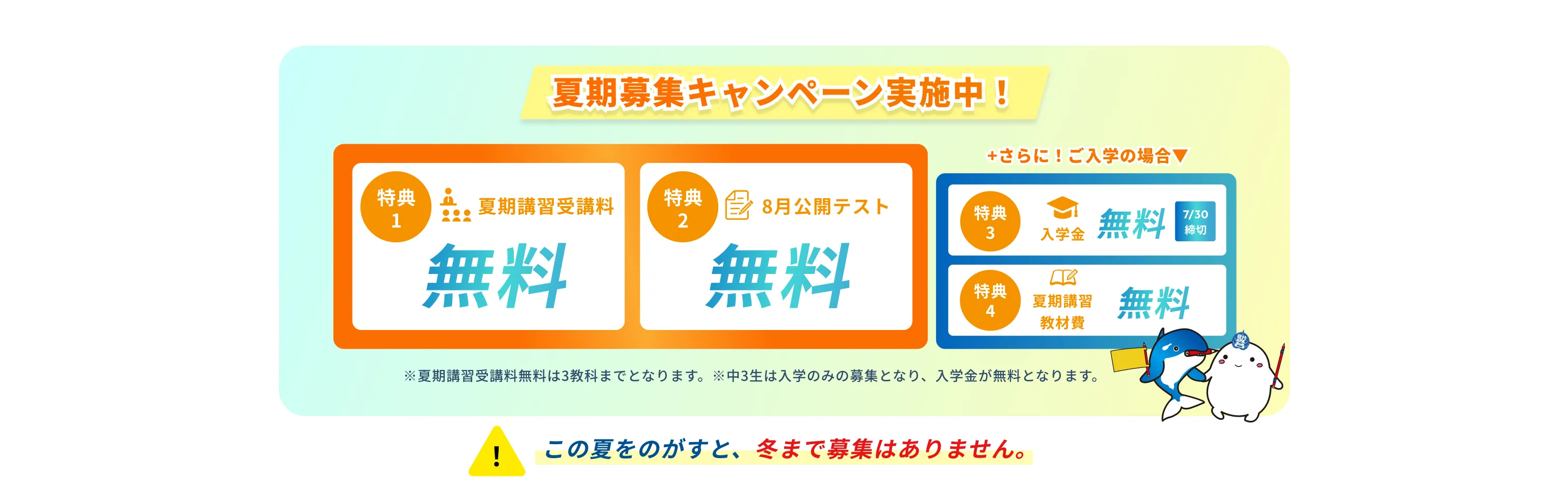 夏期募集キャンペーン実施中！

特典 1
夏期講習受講料
無料

特典 2
8月公開テスト
無料

+さらに！ご入学の場合▼

特典 3
入学金
無料
7/30 締切

特典 4
夏期講習 教材費
無料

※夏期講習受講料無料は3教科までとなります。※中3生は入学のみの募集となり、入学金が無料となります。

!

この夏をのがすと、冬まで募集はありません。